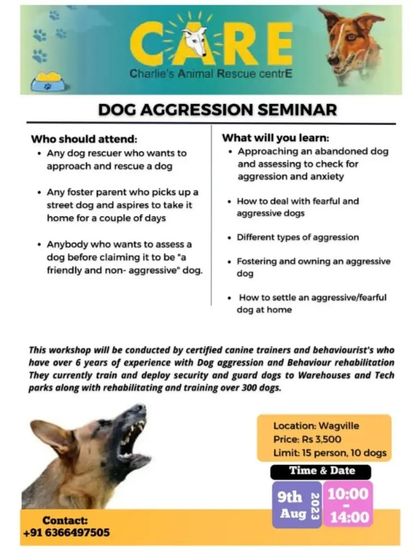 CARE
Charlie's Animal Rescue centrE

DOG AGGRESSION SEMINAR

Who should attend:
• Any dog rescuer who wants to approach and rescue a dog
• Any foster parent who picks up a street dog and aspires to take it home for a couple of days
• Anybody who wants to assess a dog before claiming it to be "a friendly and non- aggressive" dog.

What will you learn:
• Approaching an abandoned dog and assessing to check for aggression and anxiety
• How to deal with fearful and aggressive dogs
• Different types of aggression
• Fostering and owning an aggressive dog
• How to settle an aggressive/fearful dog at home

This workshop will be conducted by certified canine trainers and behaviourist's who have over 6 years of experience with Dog aggression and Behaviour rehabilitation They currently train and deploy security and guard dogs to Warehouses and Tech parks along with rehabilitating and training over 300 dogs.

Location: Wagville
Price: Rs 3,500
Limit: 15 person, 10 dogs

Time & Date
9th Aug 2023
10:00 - 14:00

Contact:
+91 6366497505